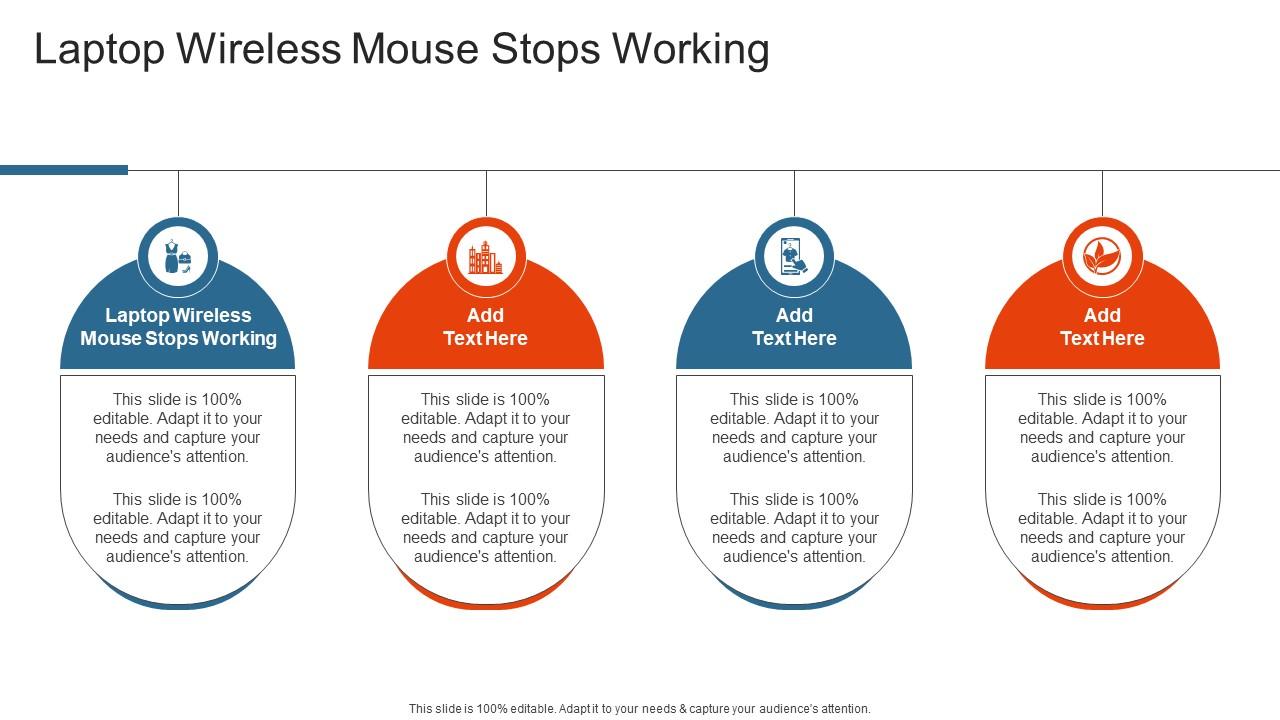 Laptop Wireless Mouse Stops Working

Laptop Wireless Mouse Stops Working

This slide is 100% editable. Adapt it to your needs and capture your audience's attention.

This slide is 100% editable. Adapt it to your needs and capture your audience's attention.

Add Text Here

This slide is 100% editable. Adapt it to your needs and capture your audience's attention.

This slide is 100% editable. Adapt it to your needs and capture your audience's attention.

Add Text Here

This slide is 100% editable. Adapt it to your needs and capture your audience's attention.

This slide is 100% editable. Adapt it to your needs and capture your audience's attention.

Add Text Here

This slide is 100% editable. Adapt it to your needs and capture your audience's attention.

This slide is 100% editable. Adapt it to your needs and capture your audience's attention.

This slide is 100% editable. Adapt it to your needs & capture your audience's attention.